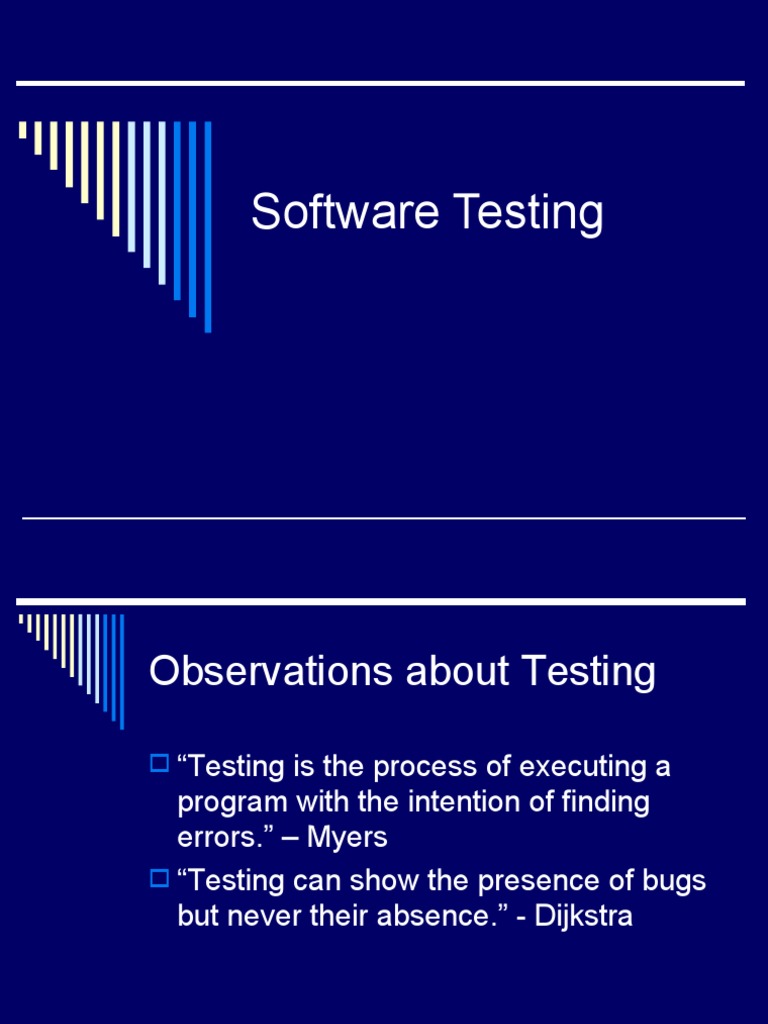 Software Testing

Observations about Testing

“Testing is the process of executing a program with the intention of finding errors.” – Myers

“Testing can show the presence of bugs but never their absence.” - Dijkstra